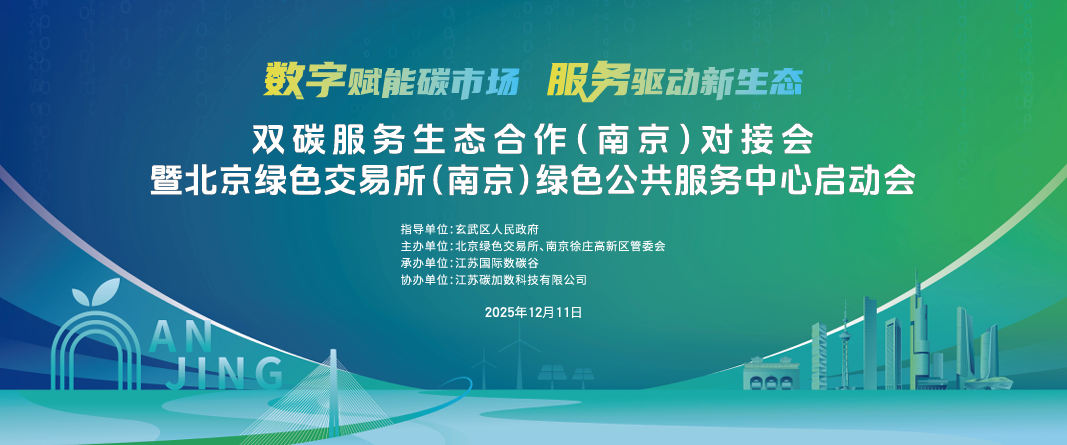 数字赋能碳市场 服务驱动新生态

双碳服务生态合作（南京）对接会
暨北京绿色交易所（南京）绿色公共服务中心启动会

指导单位：玄武区人民政府
主办单位：北京绿色交易所、南京徐庄高新区管委会
承办单位：江苏国际数碳谷
协办单位：江苏碳加数科技有限公司

2025年12月11日

AN
JING